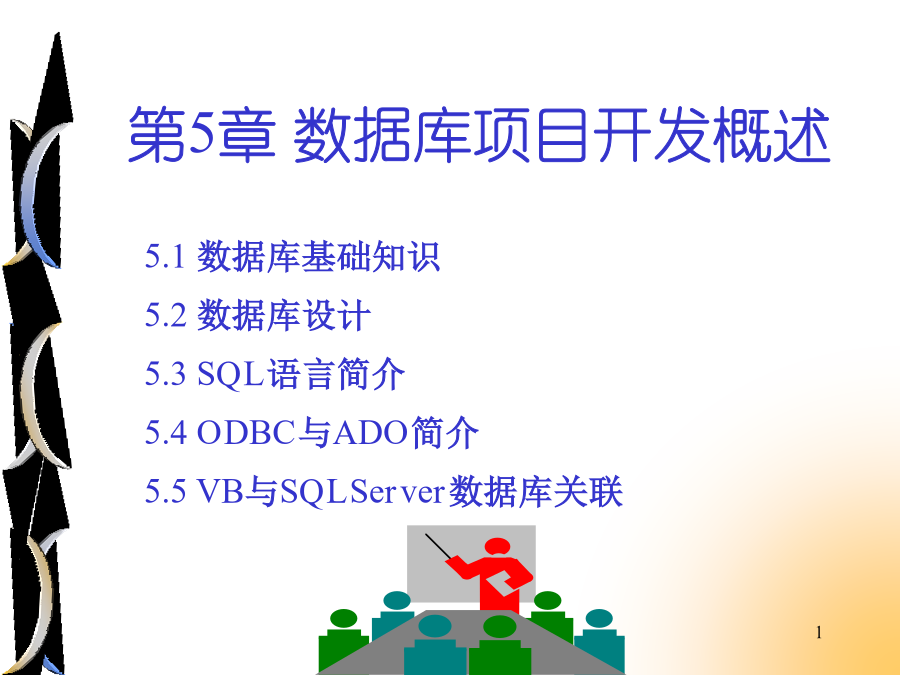 第5章 数据库项目开发概述

5.1 数据库基础知识

5.2 数据库设计

5.3 SQL语言简介

5.4 ODBC与ADO简介

5.5 VB与SQLServer数据库关联

1